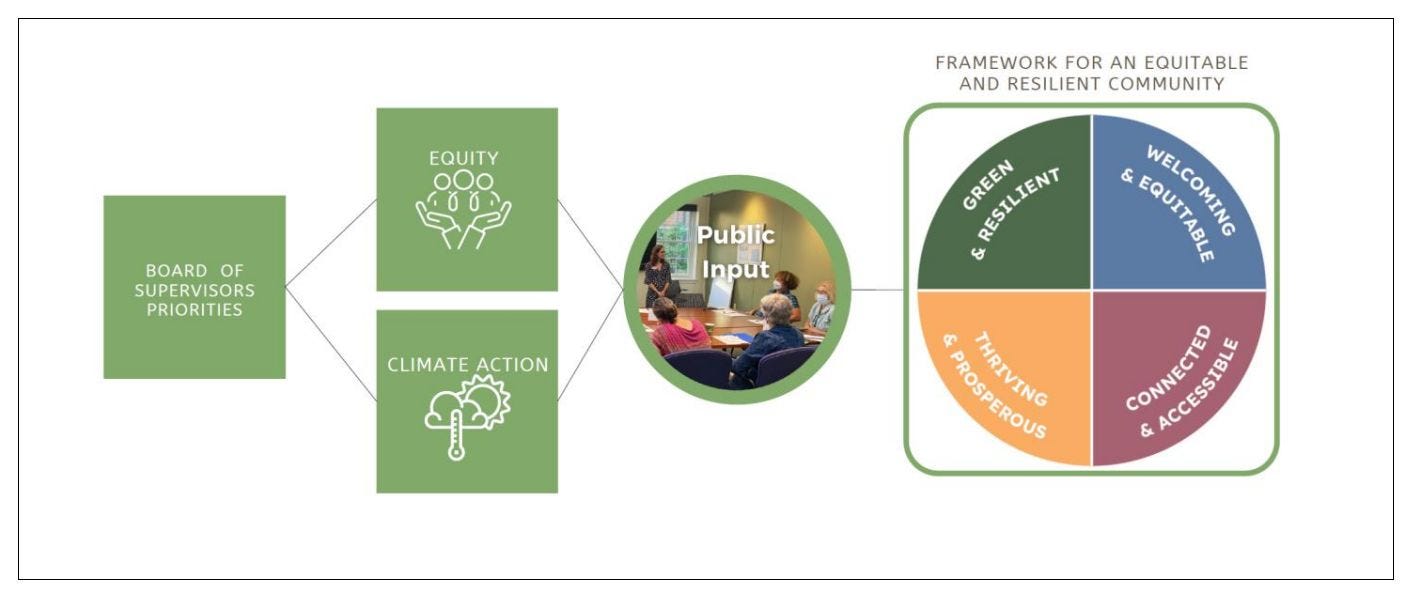 BOARD OF SUPERVISORS PRIORITIES

EQUITY

CLIMATE ACTION

Public Input

FRAMEWORK FOR AN EQUITABLE AND RESILIENT COMMUNITY

GREEN & RESILIENT

WELCOMING & EQUITABLE

THRIVING & PROSPEROUS

CONNECTED & ACCESSIBLE